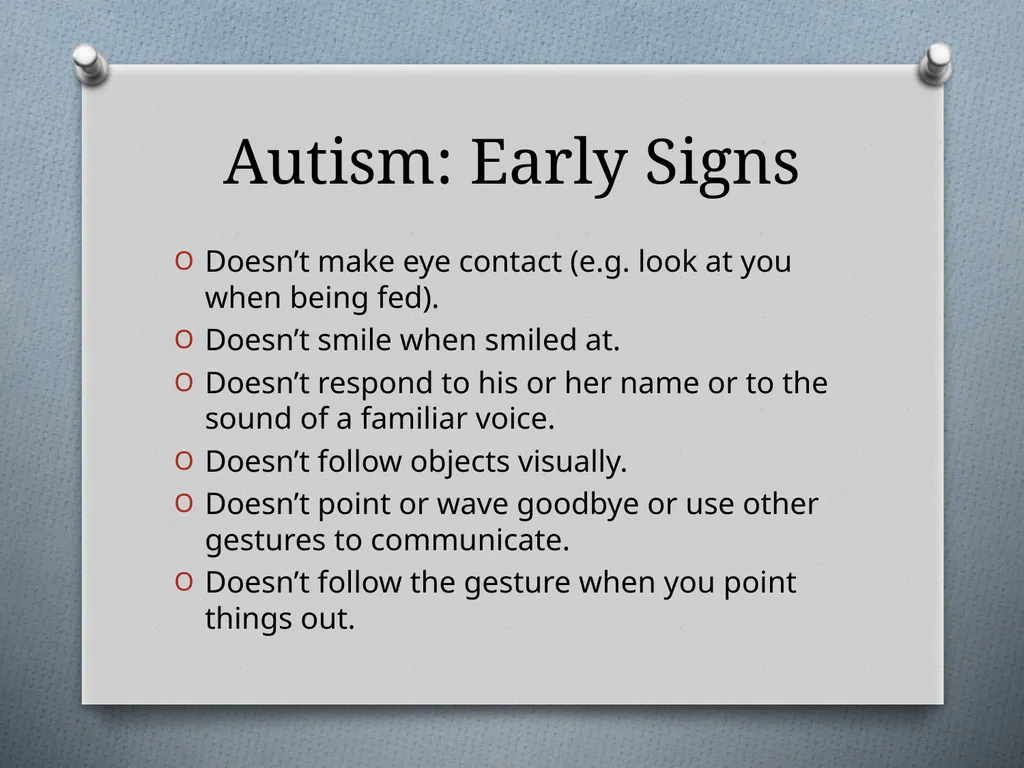 Autism: Early Signs

O Doesn’t make eye contact (e.g. look at you when being fed).
O Doesn’t smile when smiled at.
O Doesn’t respond to his or her name or to the sound of a familiar voice.
O Doesn’t follow objects visually.
O Doesn’t point or wave goodbye or use other gestures to communicate.
O Doesn’t follow the gesture when you point things out.